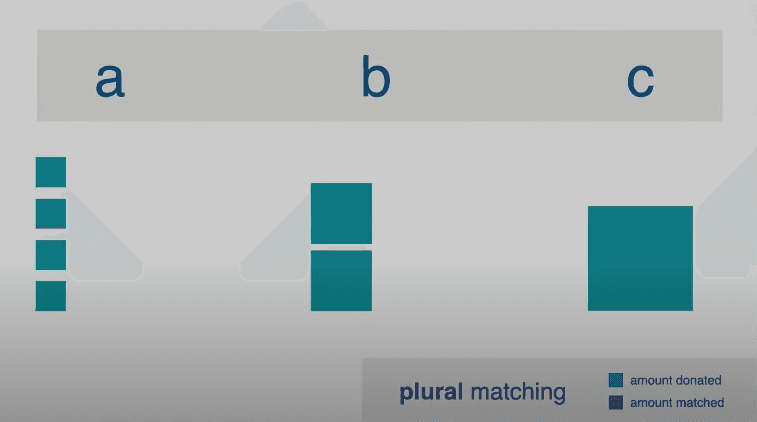 a b c

plural matching

amount donated
amount matched